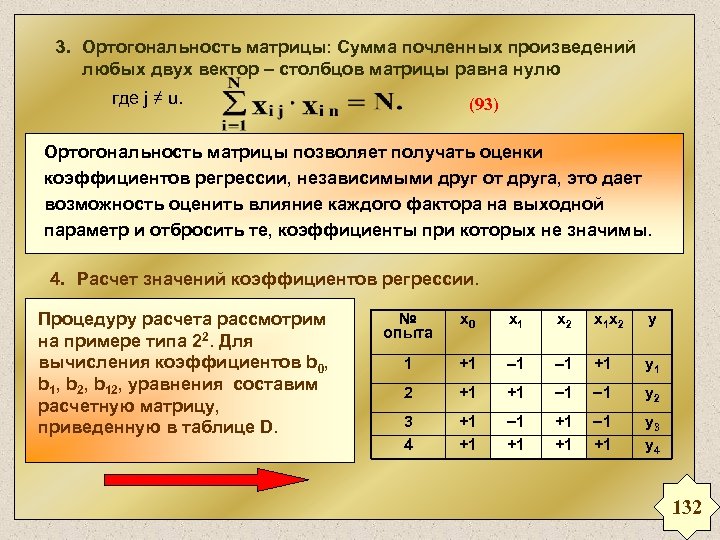 3. Ортогональность матрицы: Сумма почленных произведений любых двух вектор – столбцов матрицы равна нулю

где j ≠ u. $\sum_{i=1}^{N} x_{ij} \cdot x_{in} = N.$ (93)

Ортогональность матрицы позволяет получать оценки коэффициентов регрессии, независимыми друг от друга, это дает возможность оценить влияние каждого фактора на выходной параметр и отбросить те, коэффициенты при которых не значимы.

4. Расчет значений коэффициентов регрессии.

Процедуру расчета рассмотрим на примере типа $2^2$. Для вычисления коэффициентов $b_0$, $b_1$, $b_2$, $b_{12}$, уравнения составим расчетную матрицу, приведенную в таблице D.

| № опыта | $x_0$ | $x_1$ | $x_2$ | $x_1x_2$ | y |
|---|---|---|---|---|---|
| 1 | +1 | –1 | –1 | +1 | $y_1$ |
| 2 | +1 | +1 | –1 | –1 | $y_2$ |
| 3 | +1 | –1 | +1 | –1 | $y_3$ |
| 4 | +1 | +1 | +1 | +1 | $y_4$ |

132